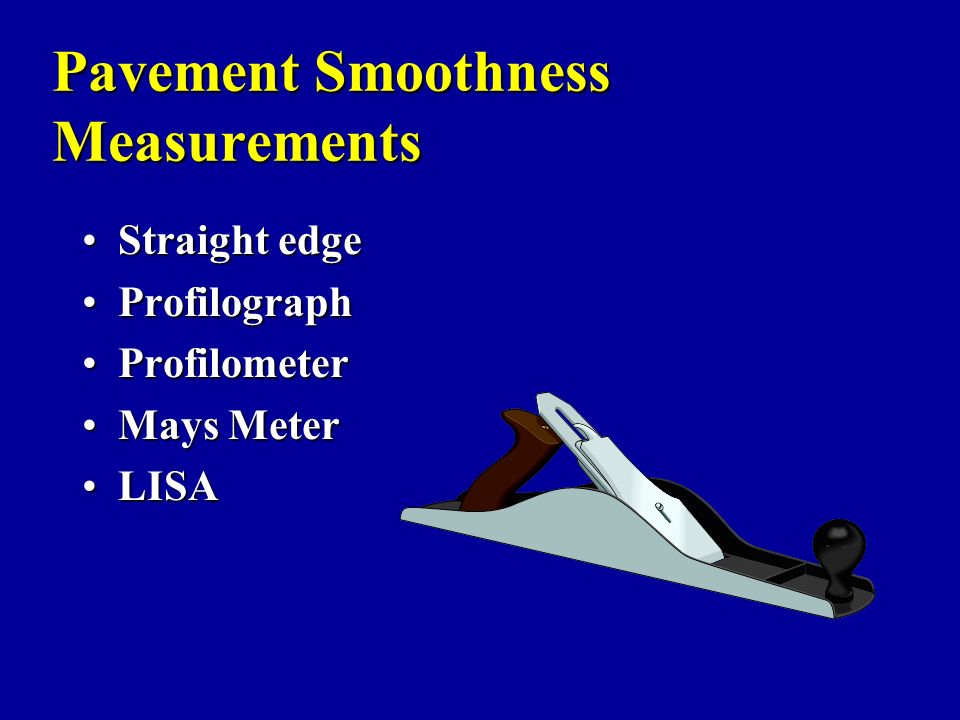 Pavement Smoothness Measurements

• Straight edge
• Profilograph
• Profilometer
• Mays Meter
• LISA